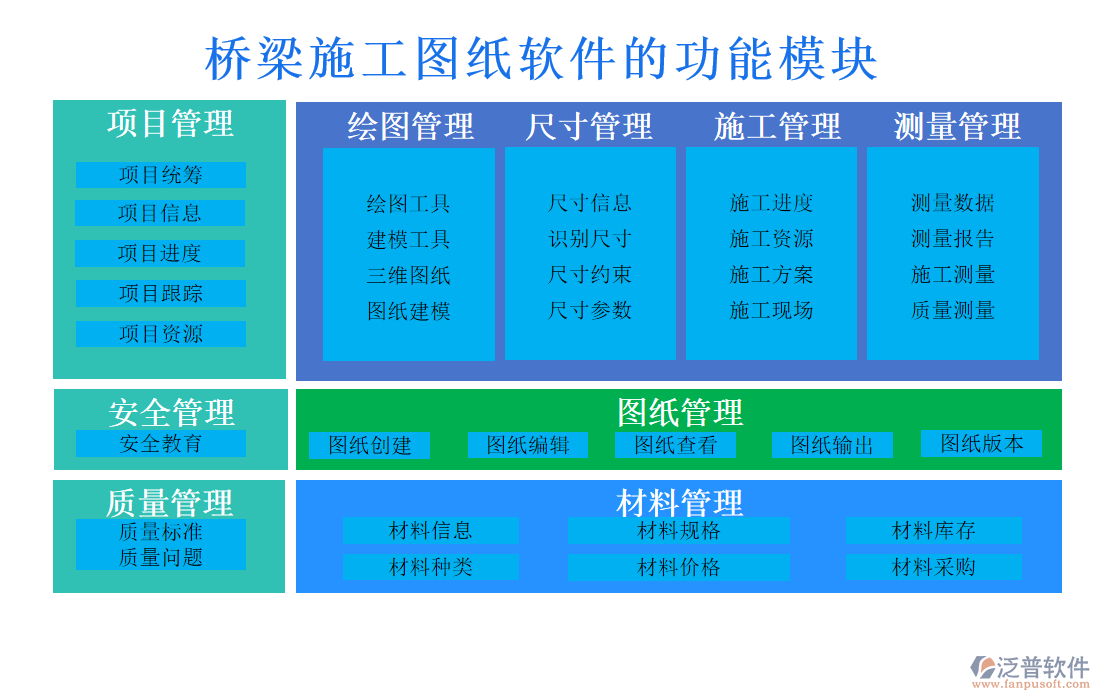 桥梁施工图纸软件的功能模块

项目管理
项目统筹
项目信息
项目进度
项目跟踪
项目资源

绘图管理
绘图工具
建模工具
三维图纸
图纸建模

尺寸管理
尺寸信息
识别尺寸
尺寸约束
尺寸参数

施工管理
施工进度
施工资源
施工方案
施工现场

测量管理
测量数据
测量报告
施工测量
质量测量

安全管理
安全教育

图纸管理
图纸创建
图纸编辑
图纸查看
图纸输出
图纸版本

质量管理
质量标准
质量问题

材料管理
材料信息
材料规格
材料库存
材料种类
材料价格
材料采购

泛普软件
www.fanpusoft.com